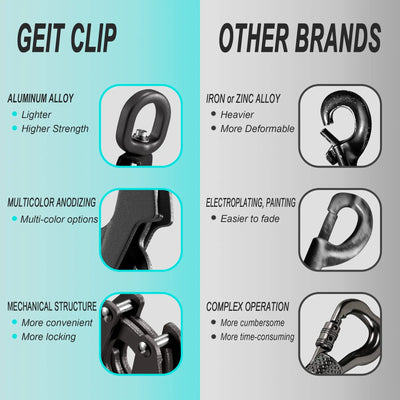 GEIT CLIP

ALUMINUM ALLOY
• Lighter
• Higher Strength

MULTICOLOR ANODIZING
• Multi-color options

MECHANICAL STRUCTURE
• More convenient
• More locking

OTHER BRANDS

IRON or ZINC ALLOY
• Heavier
• More Deformable

ELECTROPLATING, PAINTING
• Easier to fade

COMPLEX OPERATION
• More cumbersome
• More time-consuming